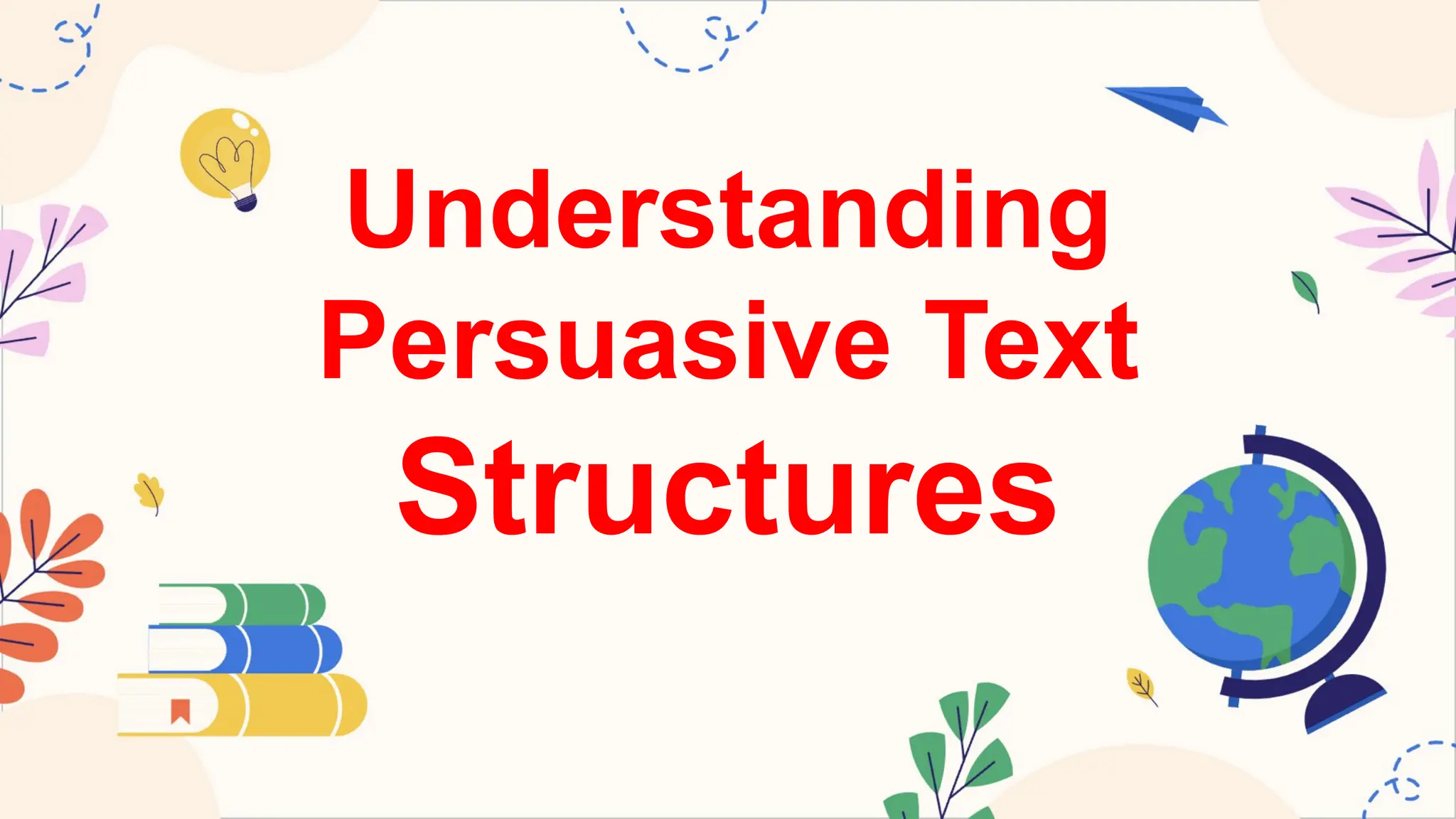 Understanding Persuasive Text Structures